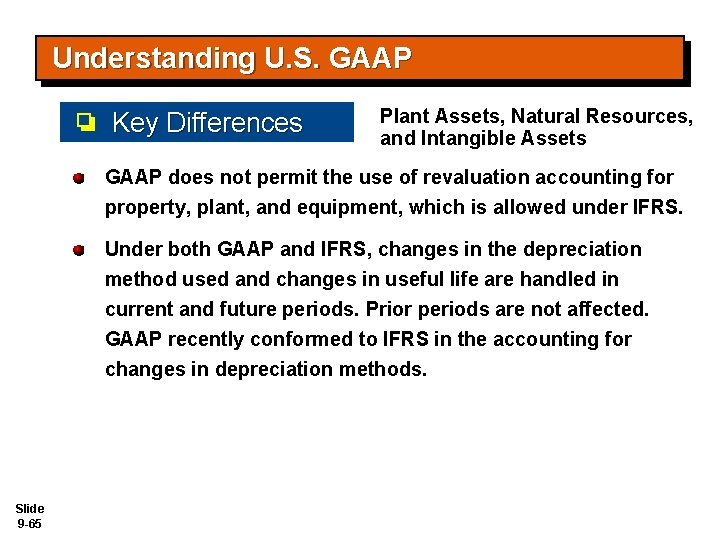 Understanding U.S. GAAP

Key Differences

Plant Assets, Natural Resources, and Intangible Assets

GAAP does not permit the use of revaluation accounting for property, plant, and equipment, which is allowed under IFRS.

Under both GAAP and IFRS, changes in the depreciation method used and changes in useful life are handled in current and future periods. Prior periods are not affected. GAAP recently conformed to IFRS in the accounting for changes in depreciation methods.

Slide 9-65